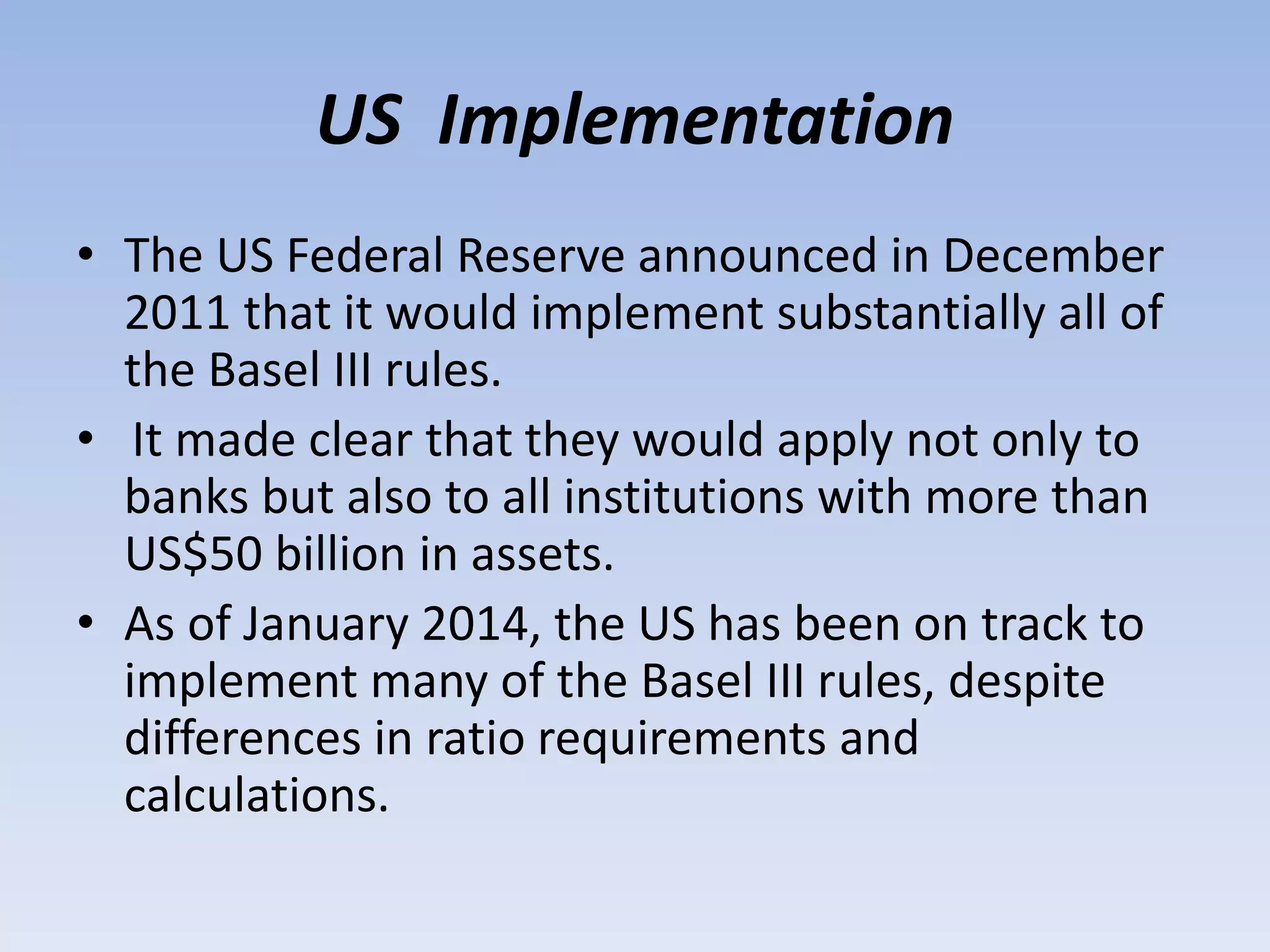 US Implementation

• The US Federal Reserve announced in December 2011 that it would implement substantially all of the Basel III rules.
• It made clear that they would apply not only to banks but also to all institutions with more than US$50 billion in assets.
• As of January 2014, the US has been on track to implement many of the Basel III rules, despite differences in ratio requirements and calculations.